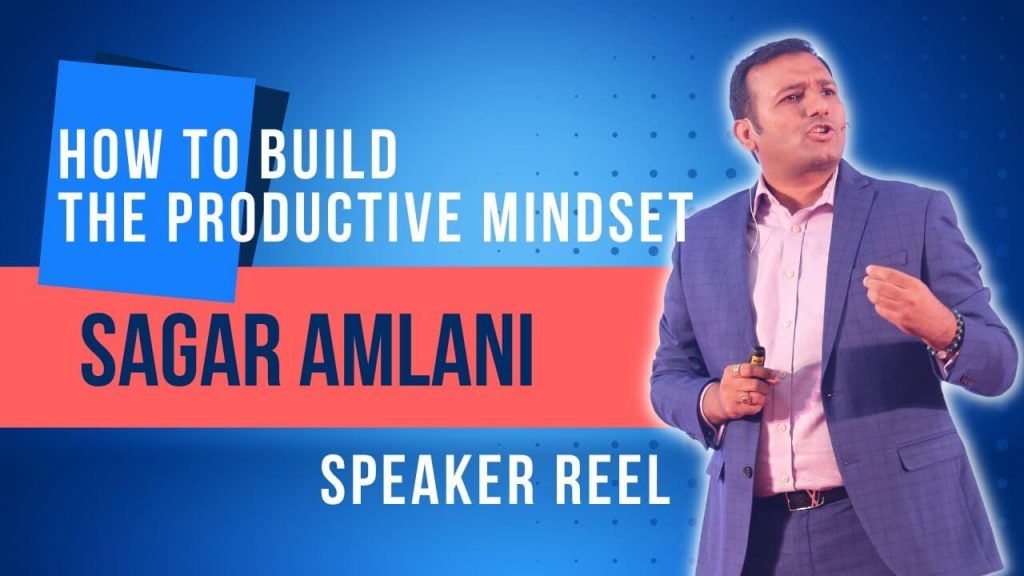 HOW TO BUILD
THE PRODUCTIVE MINDSET

SAGAR AMLANI

SPEAKER REEL